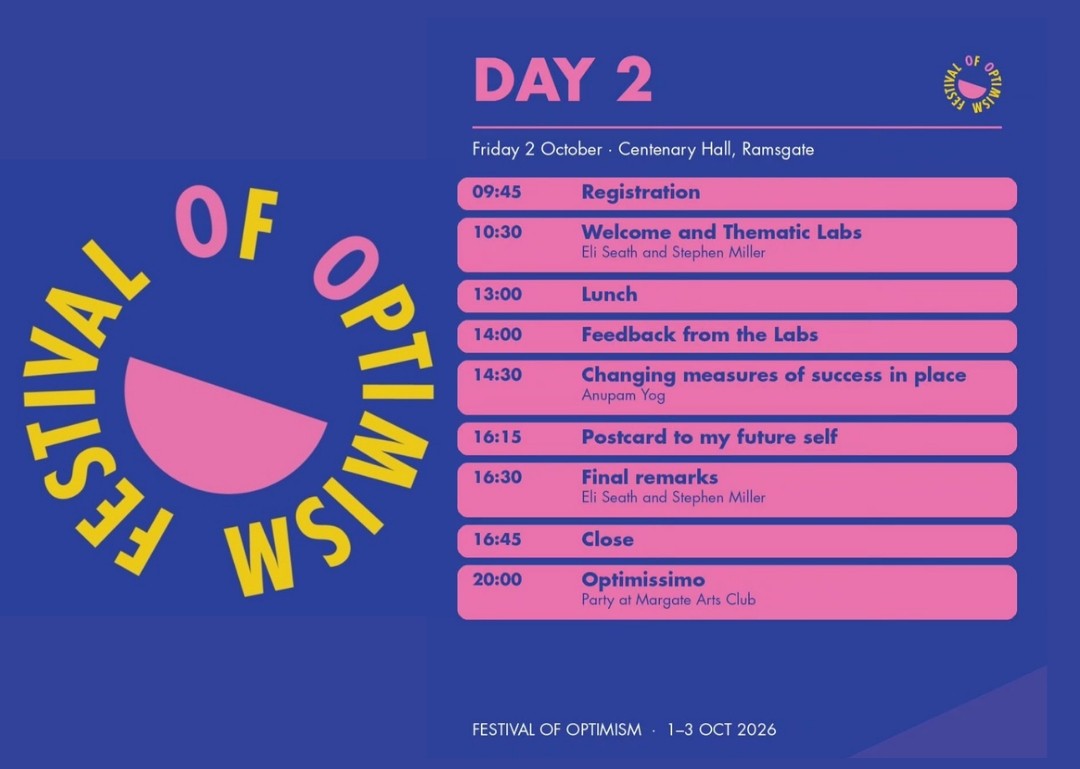 FESTIVAL OF OPTIMISM

DAY 2

FESTIVAL OF OPTIMISM

Friday 2 October · Centenary Hall, Ramsgate

09:45 Registration

10:30 Welcome and Thematic Labs
Eli Seath and Stephen Miller

13:00 Lunch

14:00 Feedback from the Labs

14:30 Changing measures of success in place
Anupam Yog

16:15 Postcard to my future self

16:30 Final remarks
Eli Seath and Stephen Miller

16:45 Close

20:00 Optimissimo
Party at Margate Arts Club

FESTIVAL OF OPTIMISM · 1–3 OCT 2026